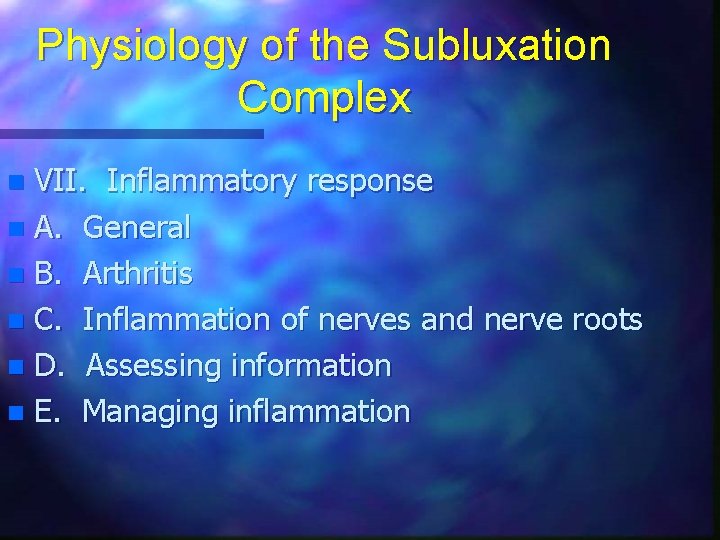 Physiology of the Subluxation Complex

VII. Inflammatory response
A. General
B. Arthritis
C. Inflammation of nerves and nerve roots
D. Assessing information
E. Managing inflammation